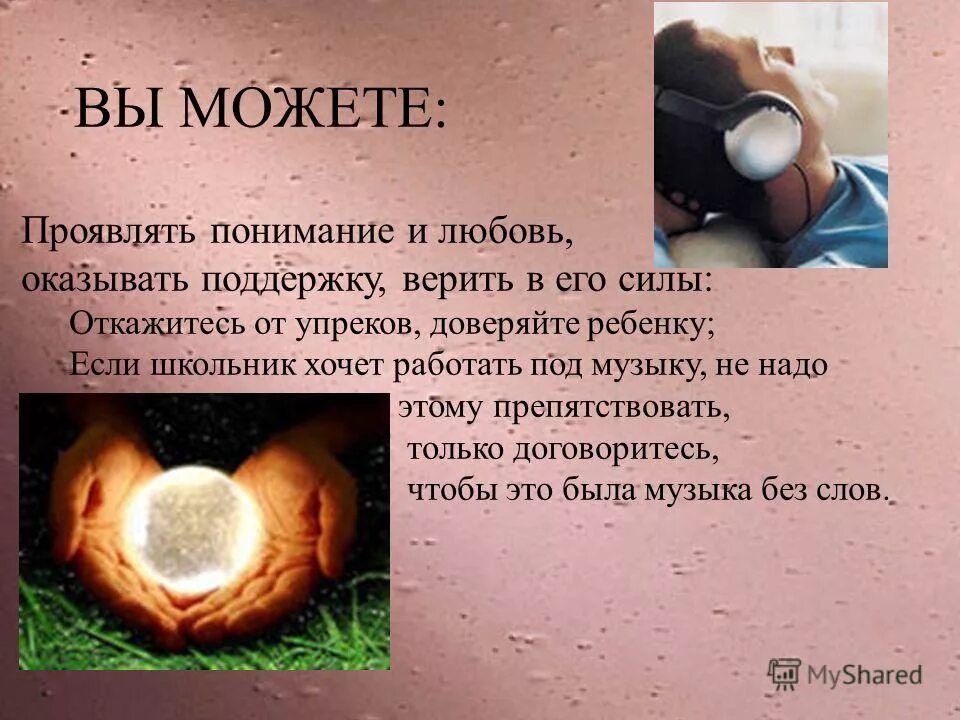 ВЫ МОЖЕТЕ:

Проявлять понимание и любовь, оказывать поддержку, верить в его силы:

Откажитесь от упреков, доверяйте ребенку;

Если школьник хочет работать под музыку, не надо этому препятствовать, только договоритесь, чтобы это была музыка без слов.

MyShared